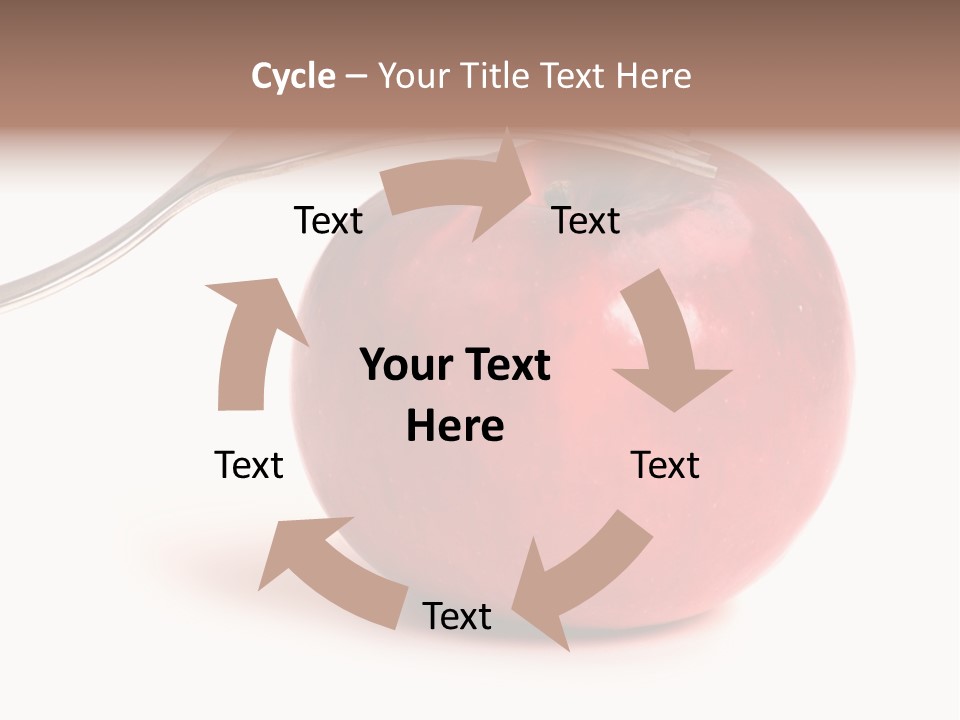 Cycle – Your Title Text Here

Text

Text

Your Text Here

Text

Text

Text